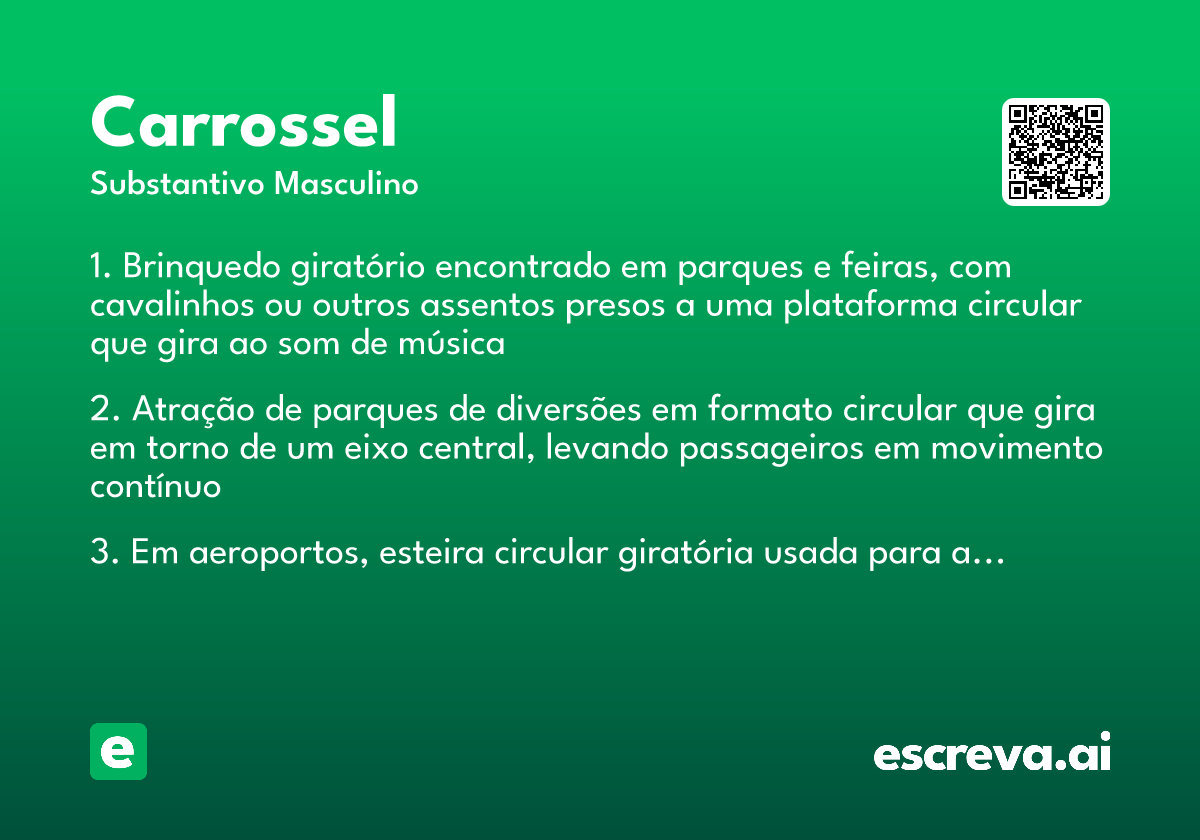 Carrossel

Substantivo Masculino

1. Brinquedo giratório encontrado em parques e feiras, com cavalinhos ou outros assentos presos a uma plataforma circular que gira ao som de música

2. Atração de parques de diversões em formato circular que gira em torno de um eixo central, levando passageiros em movimento contínuo

3. Em aeroportos, esteira circular giratória usada para a…

e

escreva.ai